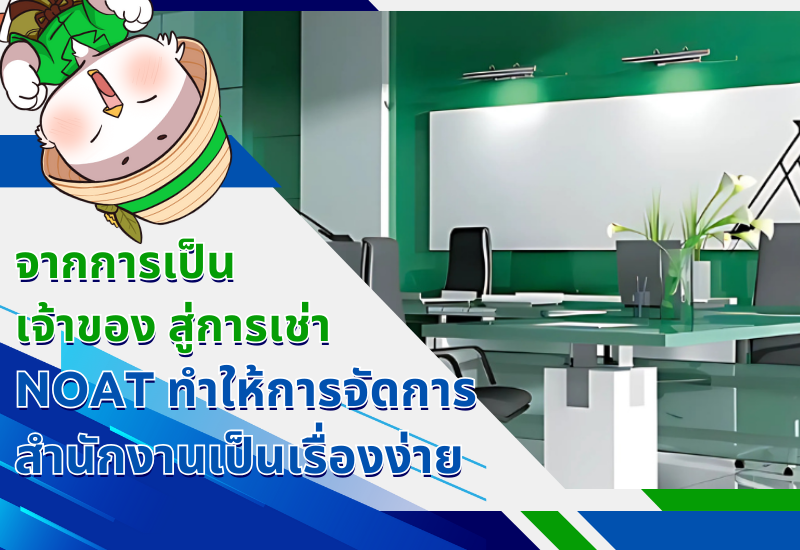 จากการเป็น
เจ้าของ สู่การเช่า
NOAT ทำให้การจัดการ
สำนักงานเป็นเรื่องง่าย